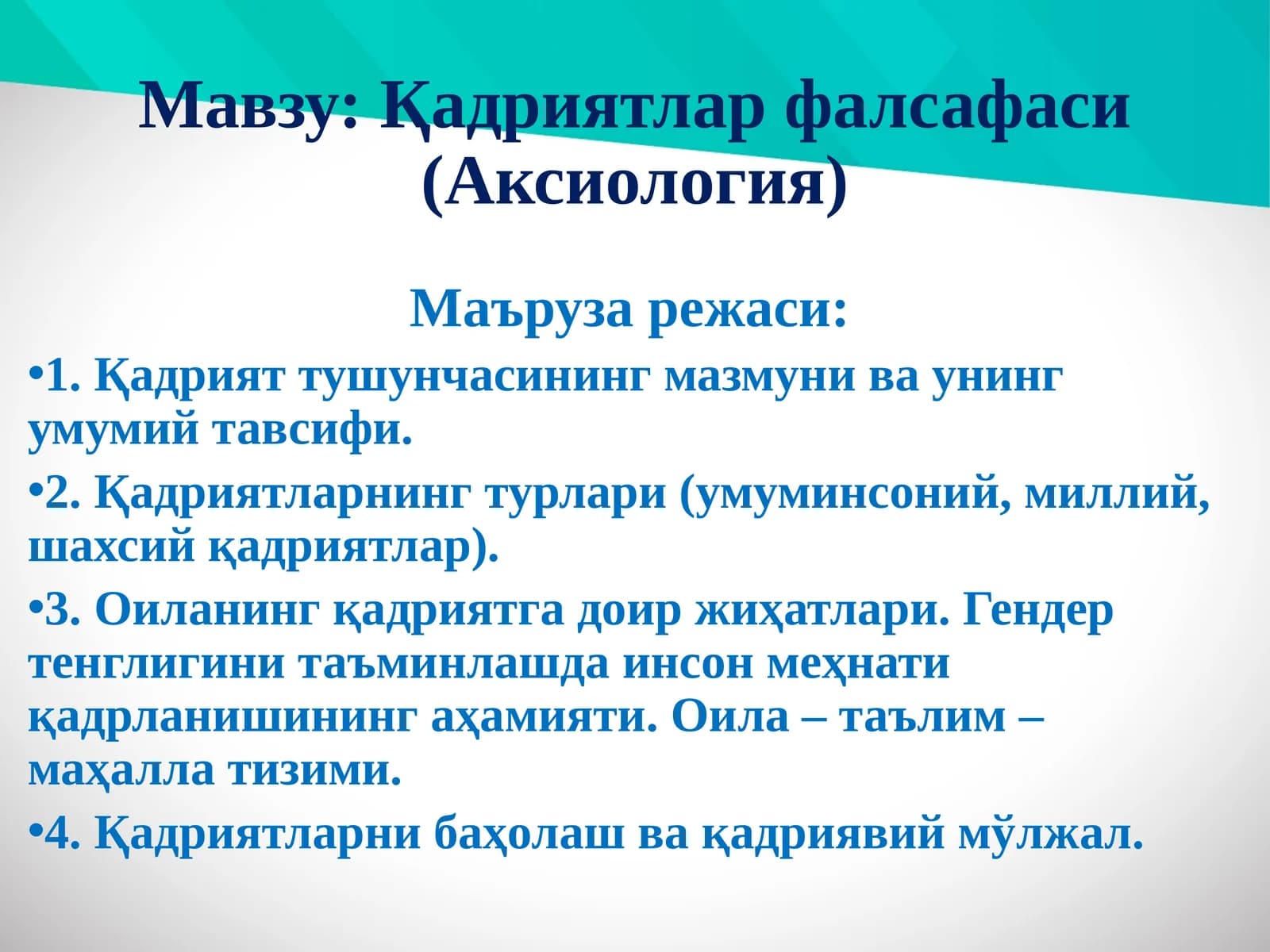 Мавзу: Қадриятлар фалсафаси (Аксиология)

Маъруза режаси:

•1. Қадрият тушунчасининг мазмуни ва унинг умумий тавсифи.

•2. Қадриятларнинг турлари (умуминсоний, миллий, шахсий қадриятлар).

•3. Оиланинг қадриятга доир жиҳатлари. Гендер тенглигини таъминлашда инсон меҳнати қадрланишининг аҳамияти. Оила – таълим – маҳалла тизими.

•4. Қадриятларни баҳолаш ва қадриявий мўлжал.